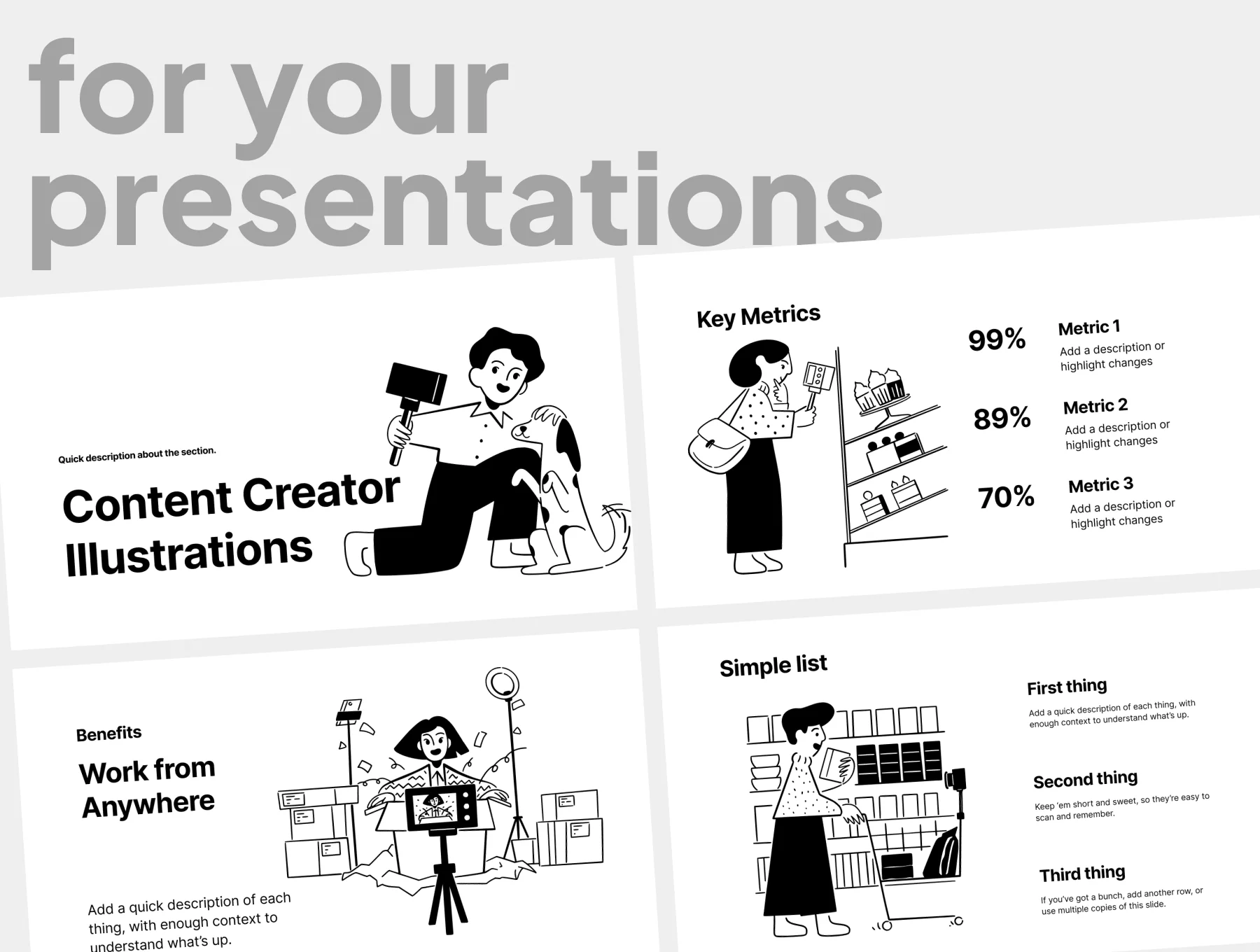 for your presentations

Quick description about the section.

Content Creator Illustrations

Key Metrics

99%
Metric 1
Add a description or highlight changes

89%
Metric 2
Add a description or highlight changes

70%
Metric 3
Add a description or highlight changes

Benefits

Work from Anywhere

Add a quick description of each thing, with enough context to understand what's up.

Simple list

First thing
Add a quick description of each thing, with enough context to understand what's up.

Second thing
Keep 'em short and sweet, so they're easy to scan and remember.

Third thing
If you've got a bunch, add another row, or use multiple copies of this slide.